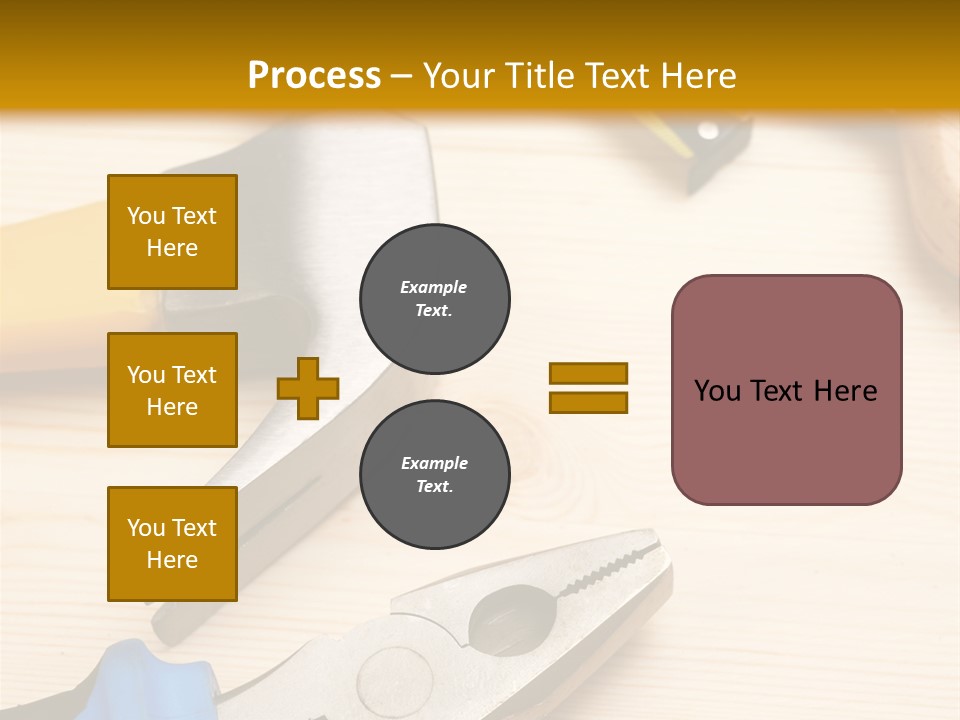 Process – Your Title Text Here

You Text Here

You Text Here

You Text Here

Example Text.

Example Text.

You Text Here